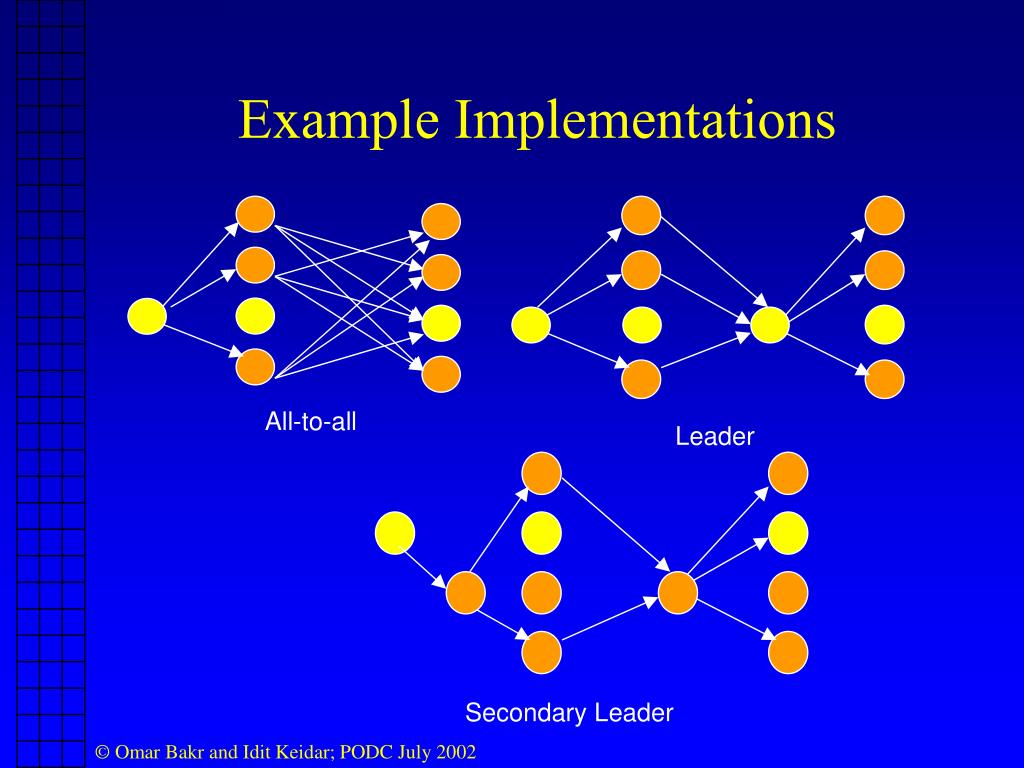 Example Implementations

All-to-all

Leader

Secondary Leader

© Omar Bakr and Idit Keidar; PODC July 2002